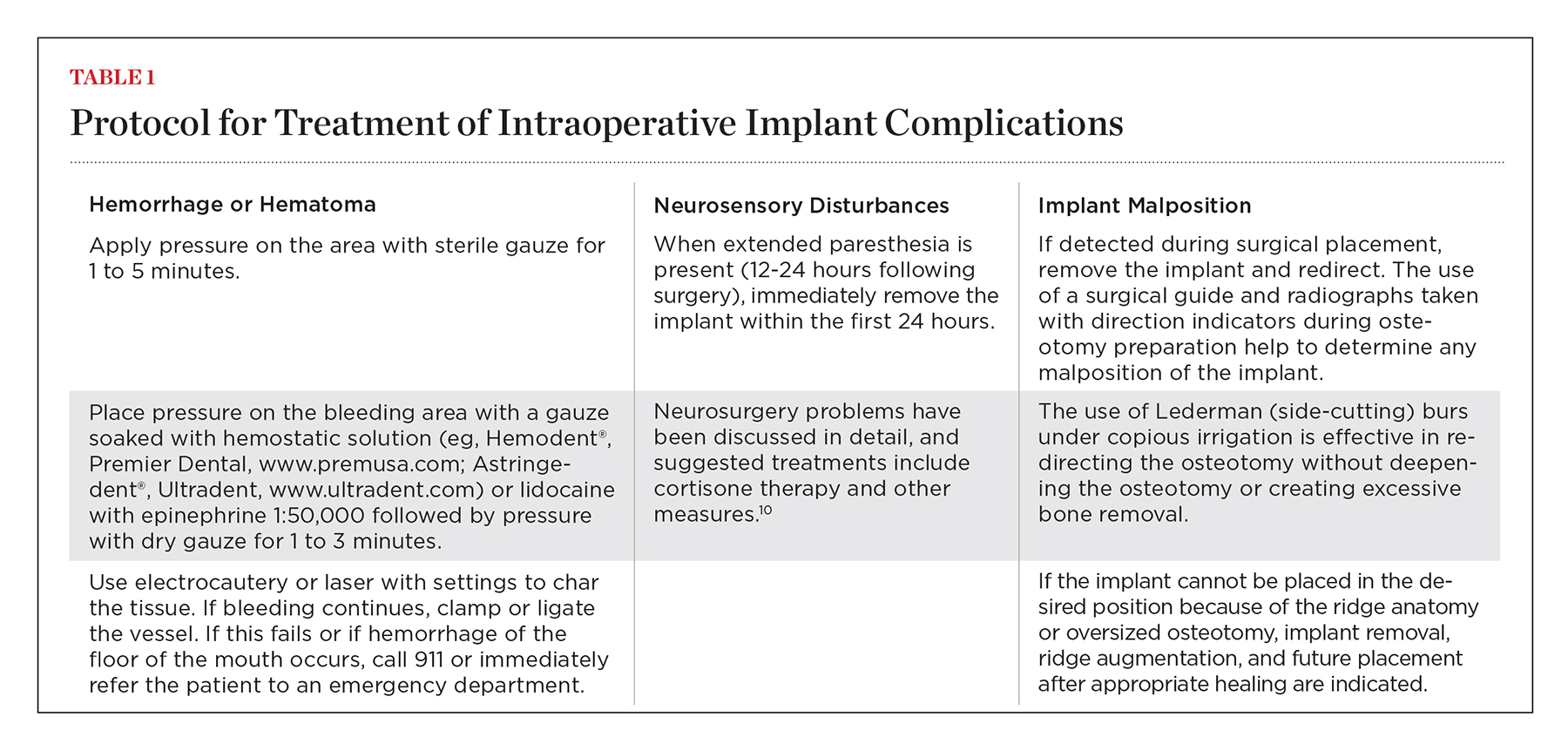 TABLE 1

Protocol for Treatment of Intraoperative Implant Complications

| Hemorrhage or Hematoma | Neurosensory Disturbances | Implant Malposition |
|---|---|---|
| Apply pressure on the area with sterile gauze for 1 to 5 minutes. | When extended paresthesia is present (12-24 hours following surgery), immediately remove the implant within the first 24 hours. | If detected during surgical placement, remove the implant and redirect. The use of a surgical guide and radiographs taken with direction indicators during osteotomy preparation help to determine any malposition of the implant. |
| Place pressure on the bleeding area with a gauze soaked with hemostatic solution (eg, Hemodent®, Premier Dental, www.premusa.com; Astringedent®, Ultradent, www.ultradent.com) or lidocaine with epinephrine 1:50,000 followed by pressure with dry gauze for 1 to 3 minutes. | Neurosurgery problems have been discussed in detail, and suggested treatments include cortisone therapy and other measures.$^{10}$ | The use of Lederman (side-cutting) burs under copious irrigation is effective in redirecting the osteotomy without deepening the osteotomy or creating excessive bone removal. |
| Use electrocautery or laser with settings to char the tissue. If bleeding continues, clamp or ligate the vessel. If this fails or if hemorrhage of the floor of the mouth occurs, call 911 or immediately refer the patient to an emergency department. | | If the implant cannot be placed in the desired position because of the ridge anatomy or oversized osteotomy, implant removal, ridge augmentation, and future placement after appropriate healing are indicated. |